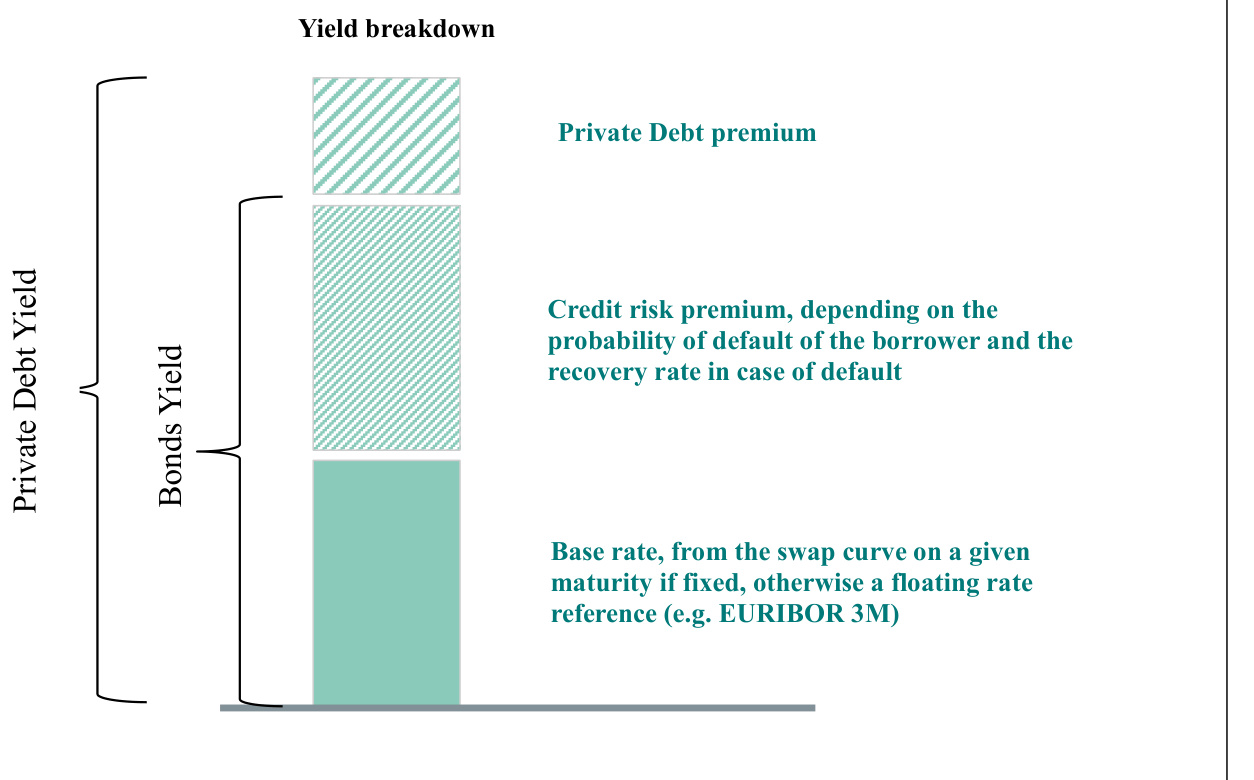 Yield breakdown

Private Debt Yield

Bonds Yield

Private Debt premium

Credit risk premium, depending on the probability of default of the borrower and the recovery rate in case of default

Base rate, from the swap curve on a given maturity if fixed, otherwise a floating rate reference (e.g. EURIBOR 3M)